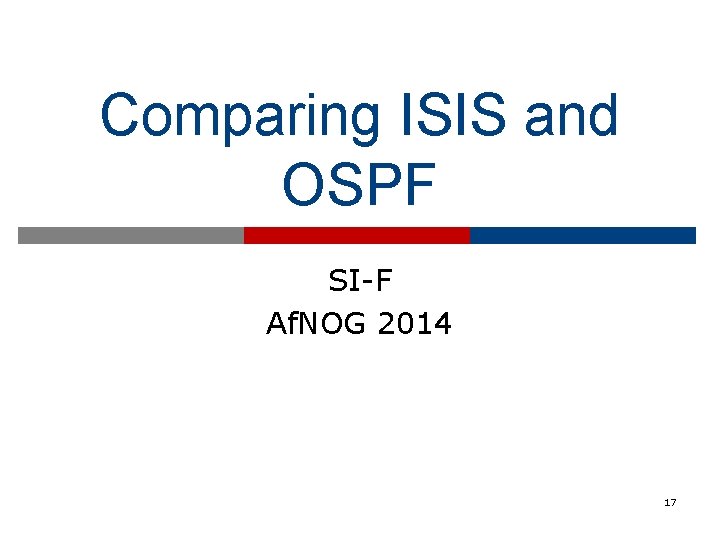 Comparing ISIS and OSPF

SI-F
AfNOG 2014

17